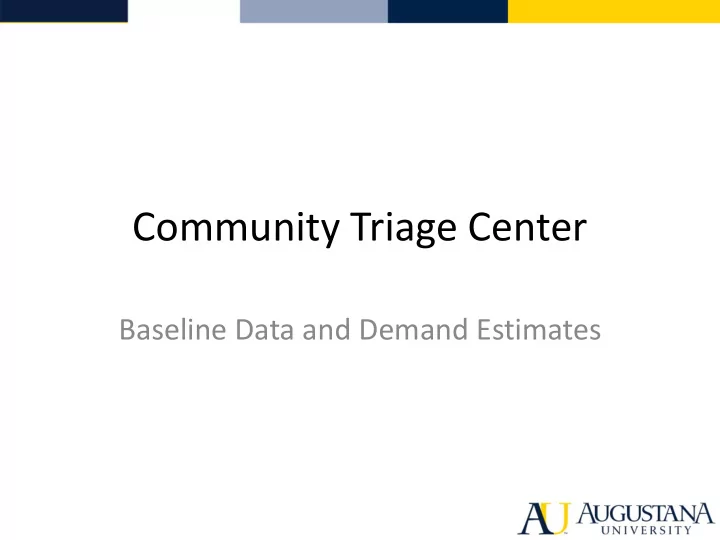 Community Triage Center

Baseline Data and Demand Estimates

AU AUGUSTANA UNIVERSITY